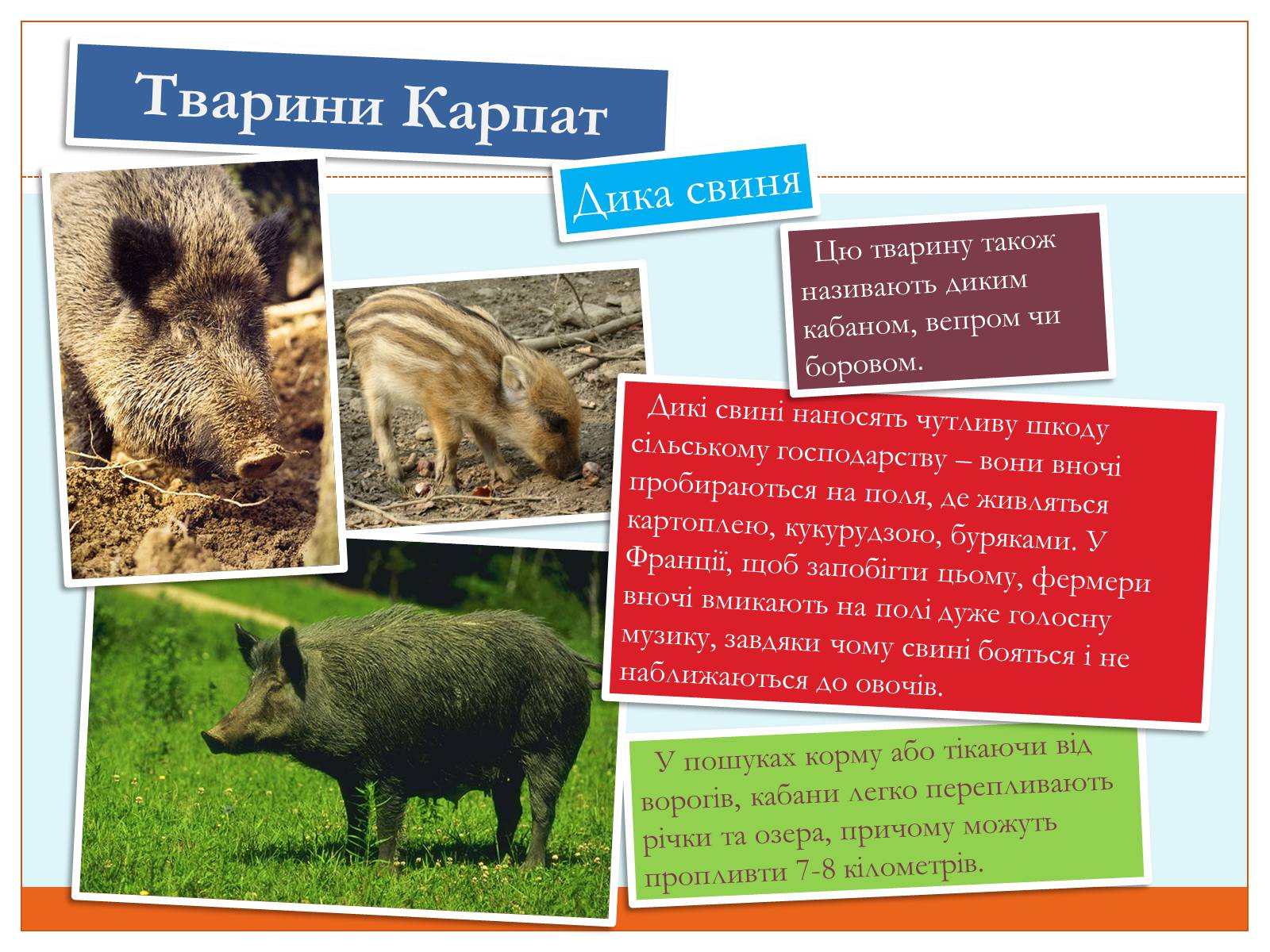 Тварини Карпат

Дика свиня

Цю тварину також називають диким кабаном, вепром чи боровом.

Дикі свині наносять чутливу шкоду сільському господарству – вони вночі пробираються на поля, де живляться картоплею, кукурудзою, буряками. У Франції, щоб запобігти цьому, фермери вночі вмикають на полі дуже голосну музику, завдяки чому свині бояться і не наближаються до овочів.

У пошуках корму або тікаючи від ворогів, кабани легко перепливають річки та озера, причому можуть пропливти 7-8 кілометрів.